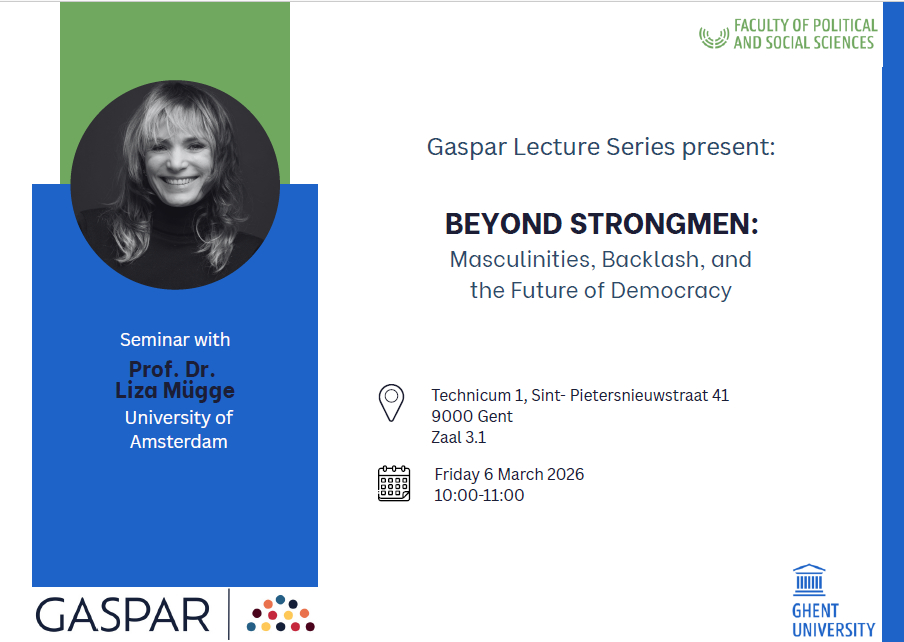 FACULTY OF POLITICAL AND SOCIAL SCIENCES

Gaspar Lecture Series present:

BEYOND STRONGMEN:
Masculinities, Backlash, and the Future of Democracy

Seminar with
Prof. Dr. Liza Mügge
University of Amsterdam

Technicum 1, Sint- Pietersnieuwstraat 41
9000 Gent
Zaal 3.1

Friday 6 March 2026
10:00-11:00

GASPAR

GHENT UNIVERSITY